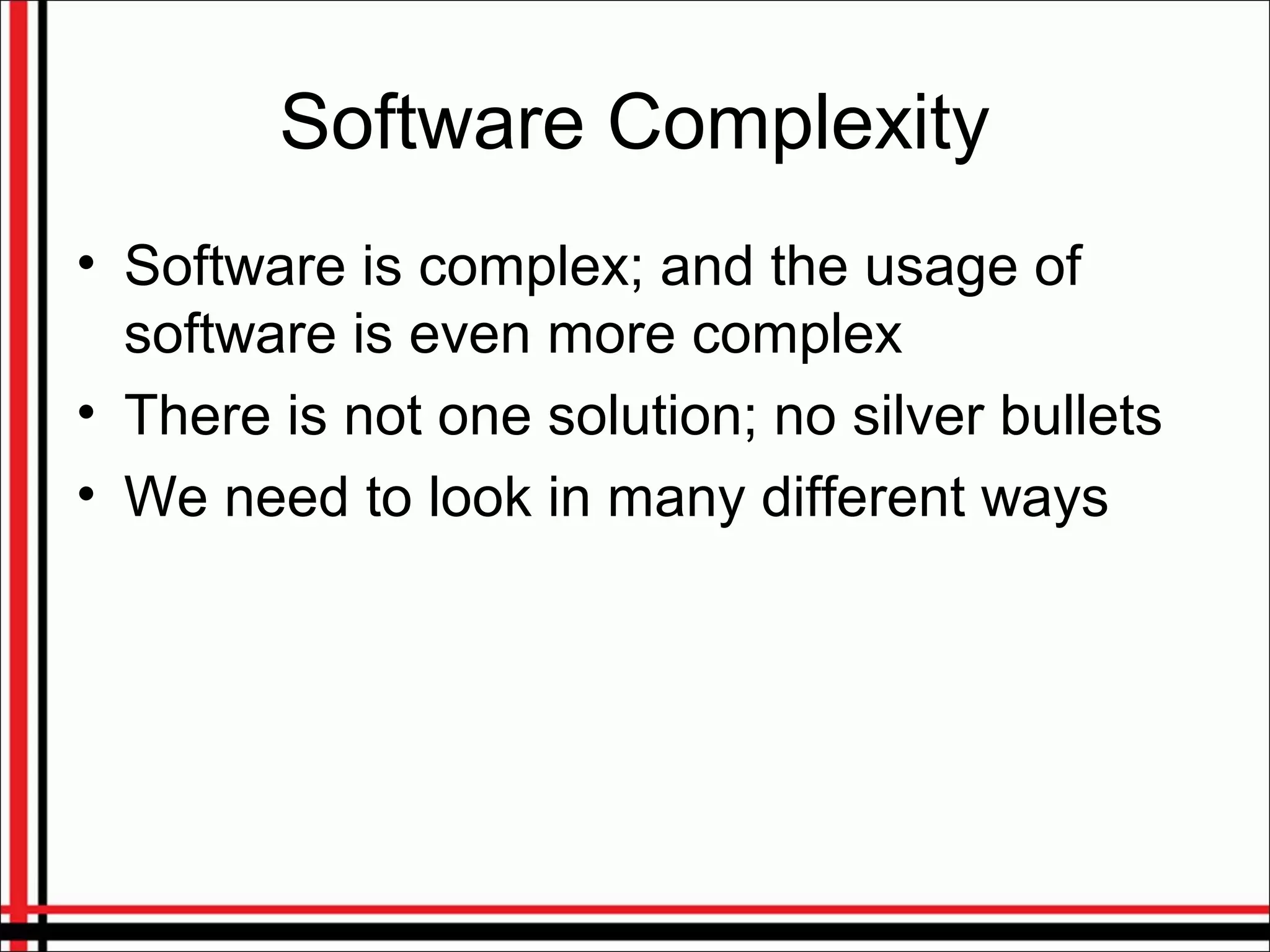 Software Complexity

• Software is complex; and the usage of software is even more complex
• There is not one solution; no silver bullets
• We need to look in many different ways